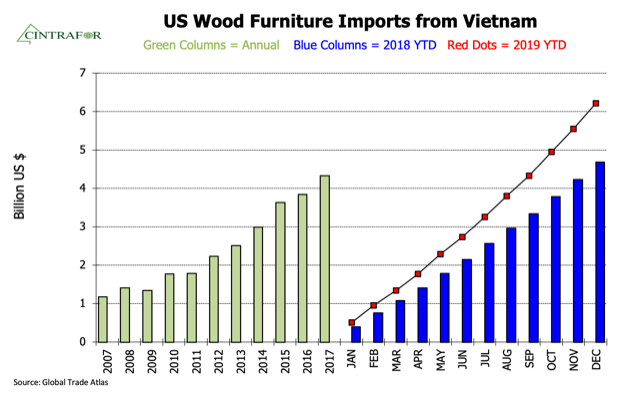 CINTRAFOR

US Wood Furniture Imports from Vietnam

Green Columns = Annual Blue Columns = 2018 YTD Red Dots = 2019 YTD

Billion US $

7
6
5
4
3
2
1
0

2007 2008 2009 2010 2011 2012 2013 2014 2015 2016 2017 JAN FEB MAR APR MAY JUN JUL AUG SEP OCT NOV DEC

Source: Global Trade Atlas